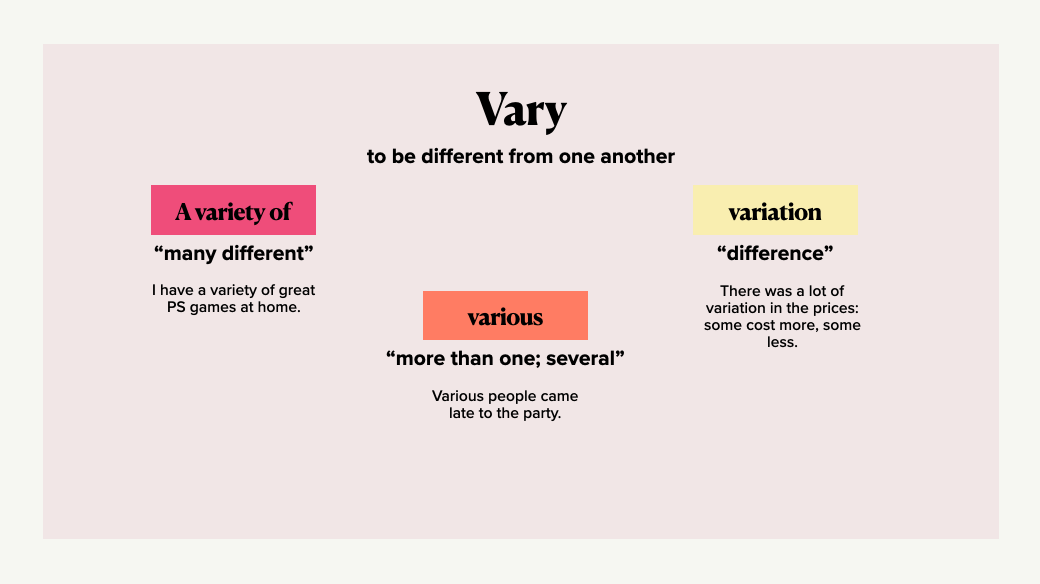 Vary

to be different from one another

A variety of

“many different”

I have a variety of great PS games at home.

various

“more than one; several”

Various people came late to the party.

variation

“difference”

There was a lot of variation in the prices: some cost more, some less.